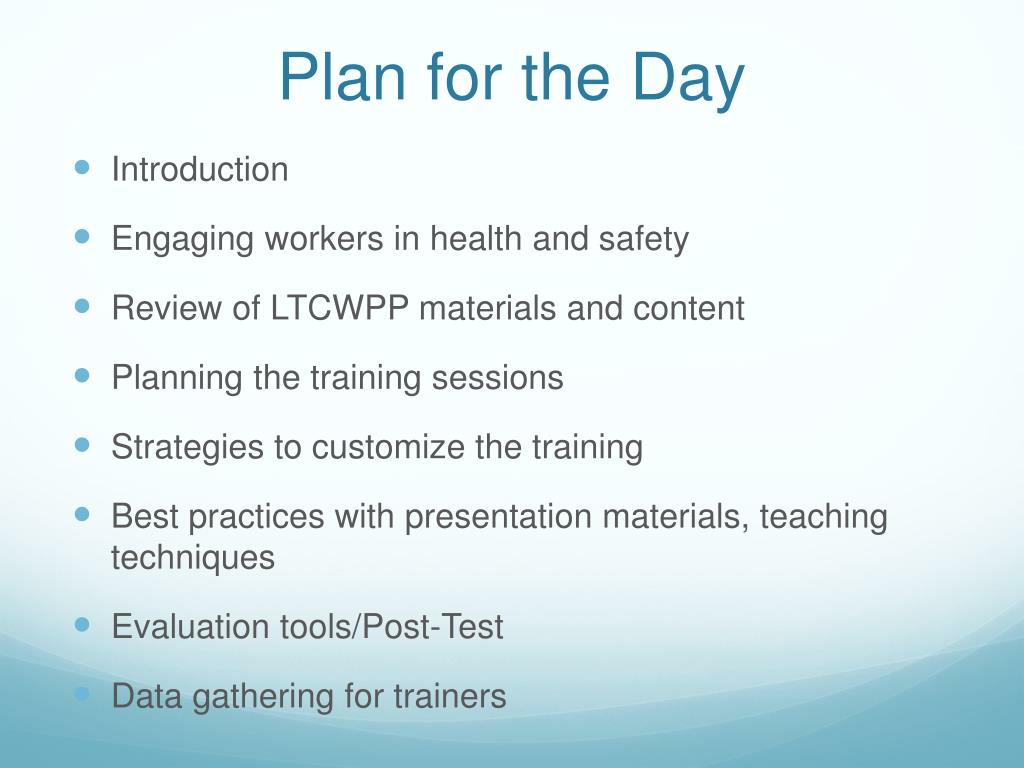 Plan for the Day

- Introduction
- Engaging workers in health and safety
- Review of LTCWPP materials and content
- Planning the training sessions
- Strategies to customize the training
- Best practices with presentation materials, teaching techniques
- Evaluation tools/Post-Test
- Data gathering for trainers